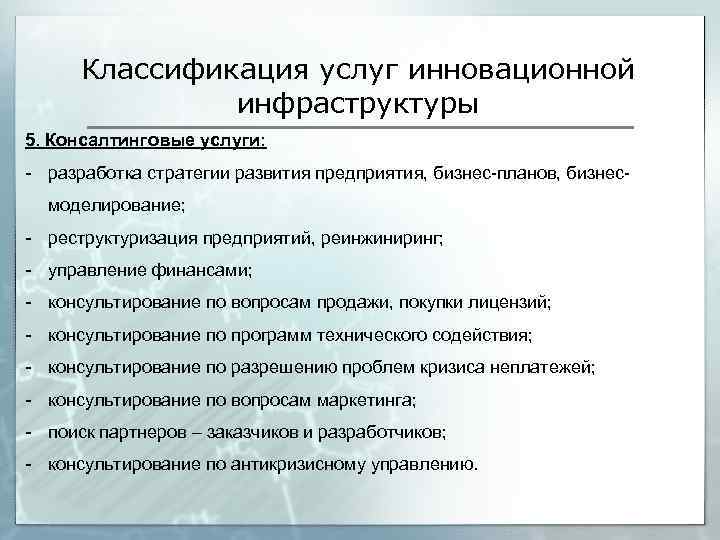 Классификация услуг инновационной инфраструктуры

5. Консалтинговые услуги:

- разработка стратегии развития предприятия, бизнес-планов, бизнес-моделирование;
- реструктуризация предприятий, реинжиниринг;
- управление финансами;
- консультирование по вопросам продажи, покупки лицензий;
- консультирование по программ технического содействия;
- консультирование по разрешению проблем кризиса неплатежей;
- консультирование по вопросам маркетинга;
- поиск партнеров – заказчиков и разработчиков;
- консультирование по антикризисному управлению.